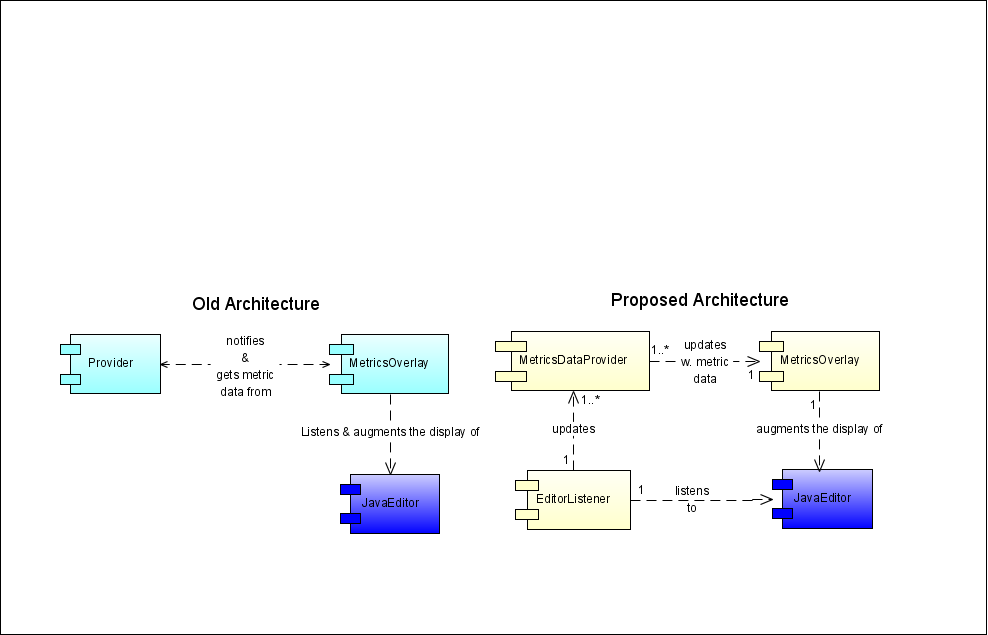 Old Architecture

Provider

notifies
&
gets metric
data from

MetricsOverlay

Listens & augments the display of

JavaEditor

Proposed Architecture

MetricsDataProvider

1..*

updates
w. metric
data

1

MetricsOverlay

1..*

updates

1

1

augments the display of

EditorListener

1

listens
to

JavaEditor